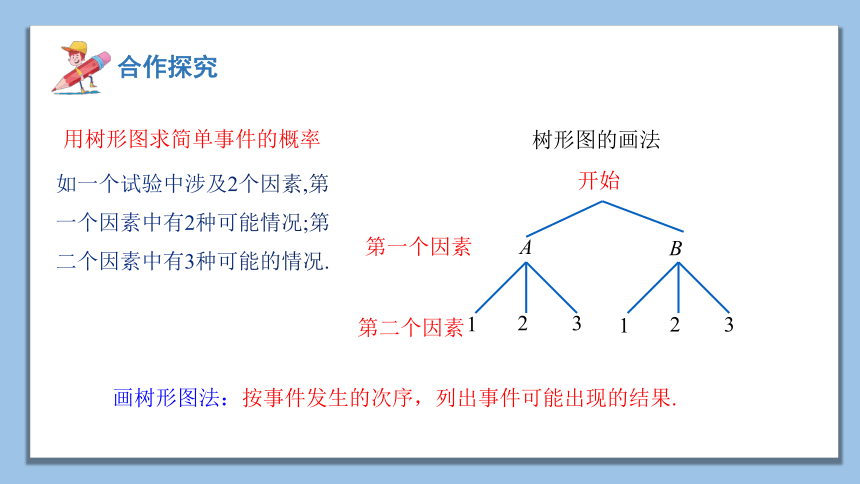 合作探究

用树形图求简单事件的概率

如一个试验中涉及2个因素,第一个因素中有2种可能情况;第二个因素中有3种可能的情况.

树形图的画法

开始

第一个因素 $A$ $B$

第二个因素 1 2 3 1 2 3

画树形图法：按事件发生的次序，列出事件可能出现的结果.